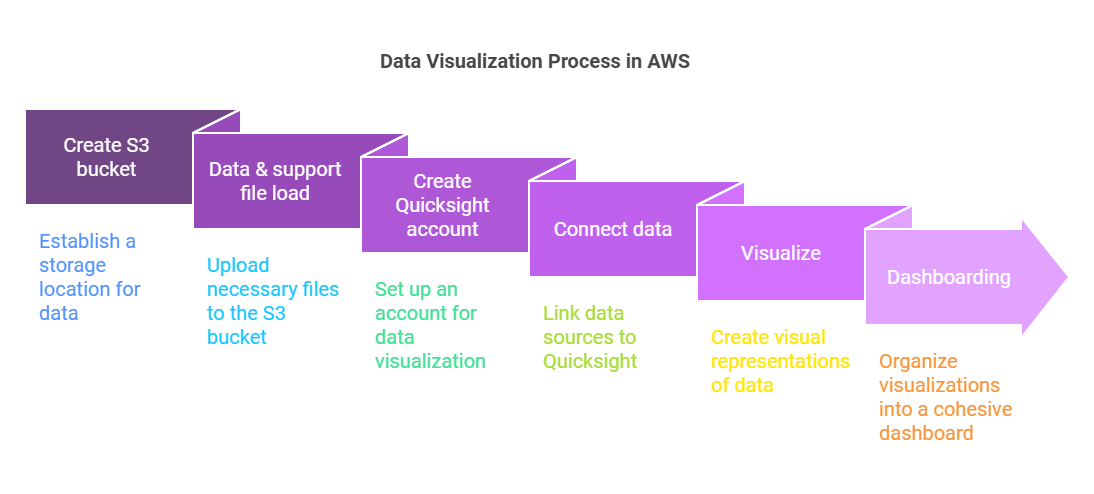 Data Visualization Process in AWS

Create S3 bucket

Establish a storage location for data

Data & support file load

Upload necessary files to the S3 bucket

Create Quicksight account

Set up an account for data visualization

Connect data

Link data sources to Quicksight

Visualize

Create visual representations of data

Dashboarding

Organize visualizations into a cohesive dashboard